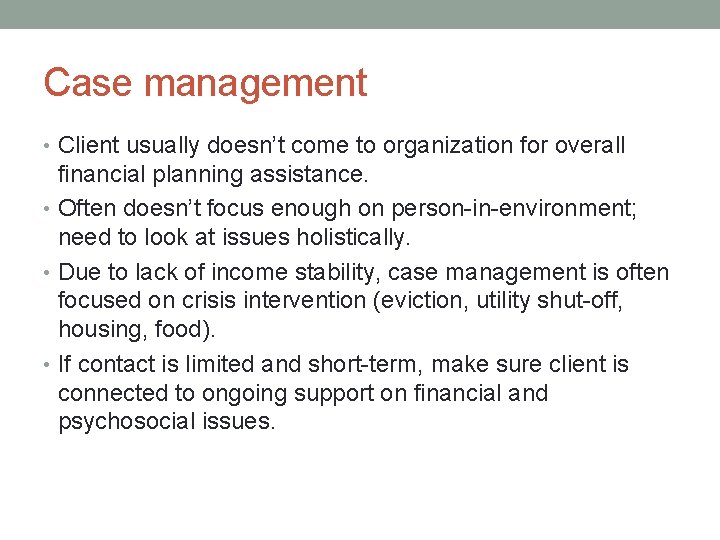 Case management

• Client usually doesn’t come to organization for overall financial planning assistance.
• Often doesn’t focus enough on person-in-environment; need to look at issues holistically.
• Due to lack of income stability, case management is often focused on crisis intervention (eviction, utility shut-off, housing, food).
• If contact is limited and short-term, make sure client is connected to ongoing support on financial and psychosocial issues.